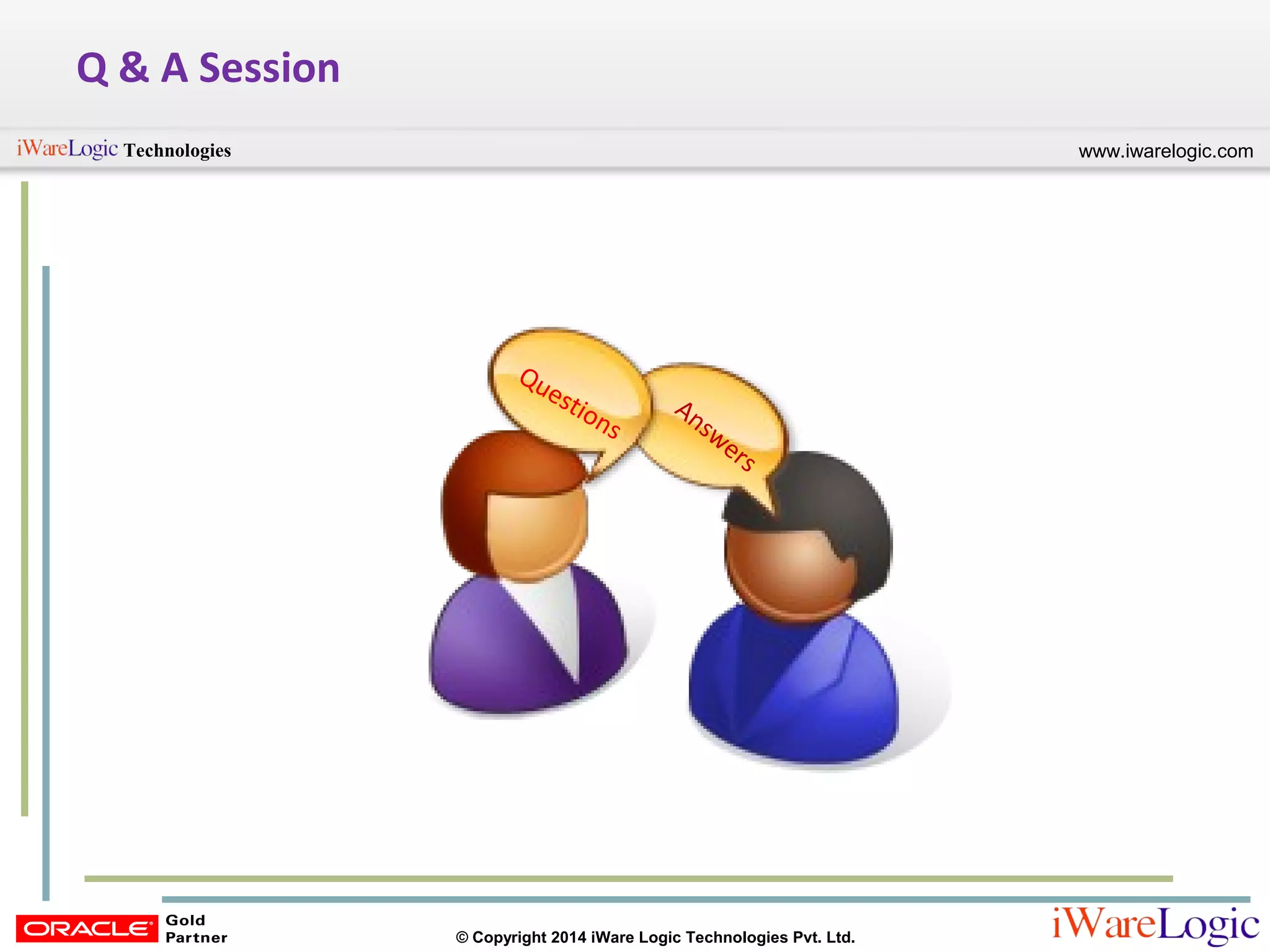 Q & A Session

iWareLogic Technologies

www.iwarelogic.com

Questions

Answers

ORACLE Gold Partner

© Copyright 2014 iWare Logic Technologies Pvt. Ltd.

iWareLogic